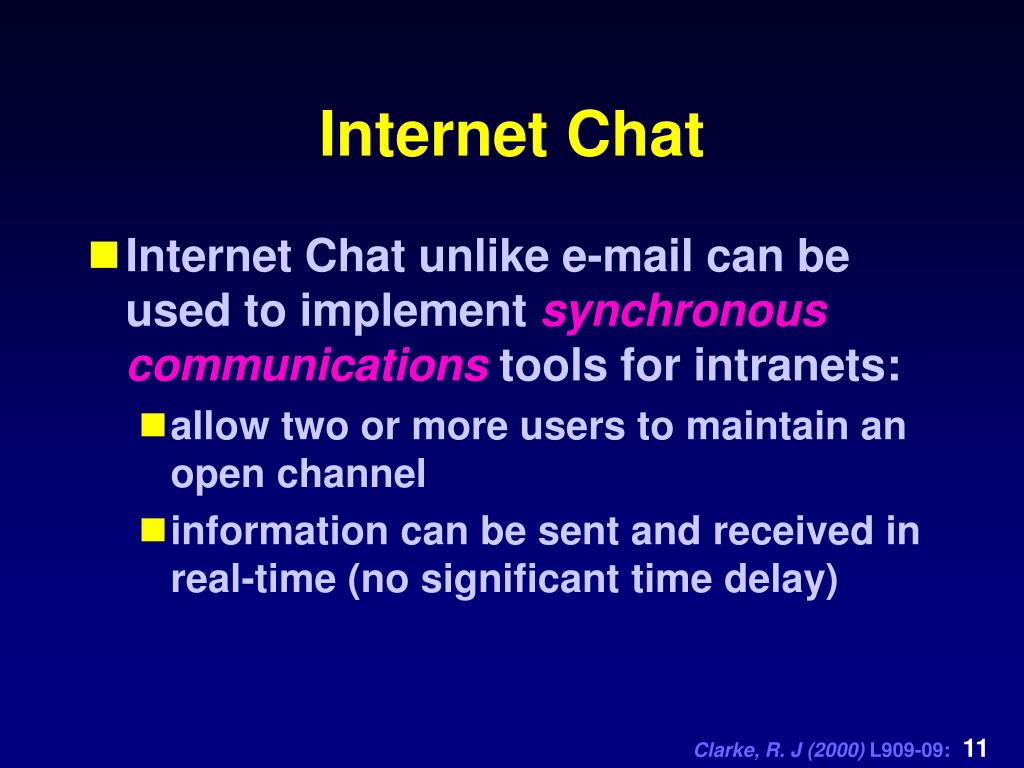 Internet Chat

Internet Chat unlike e-mail can be used to implement synchronous communications tools for intranets:

allow two or more users to maintain an open channel

information can be sent and received in real-time (no significant time delay)

Clarke, R. J (2000) L909-09: 11